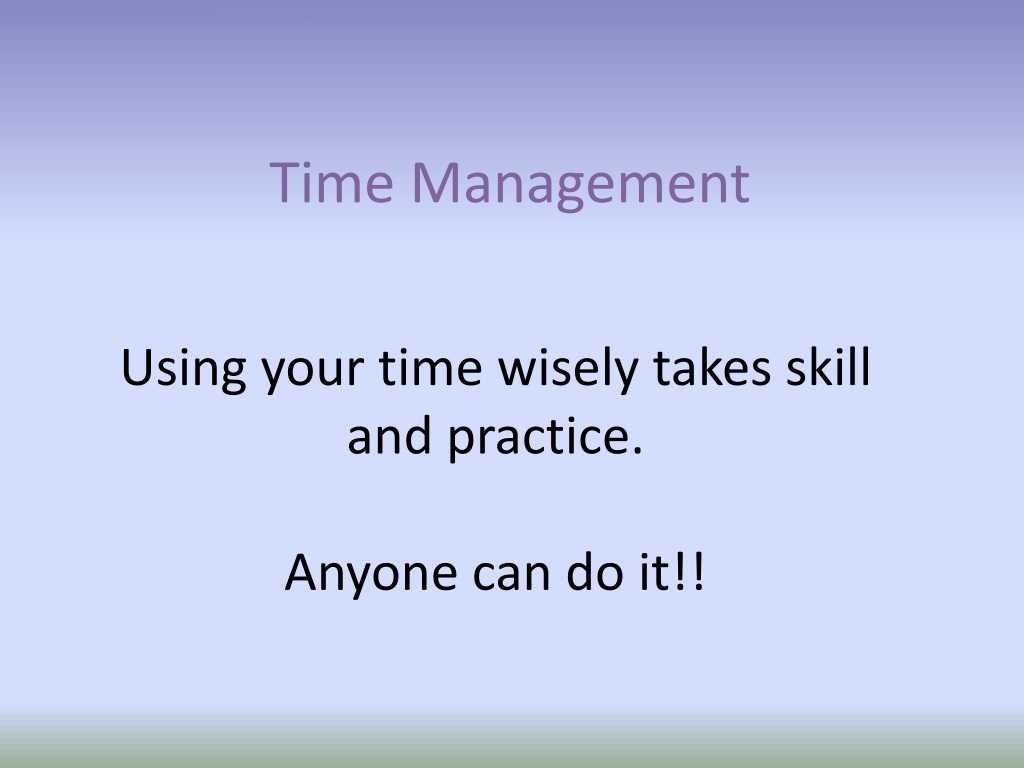 Time Management

Using your time wisely takes skill and practice.

Anyone can do it!!